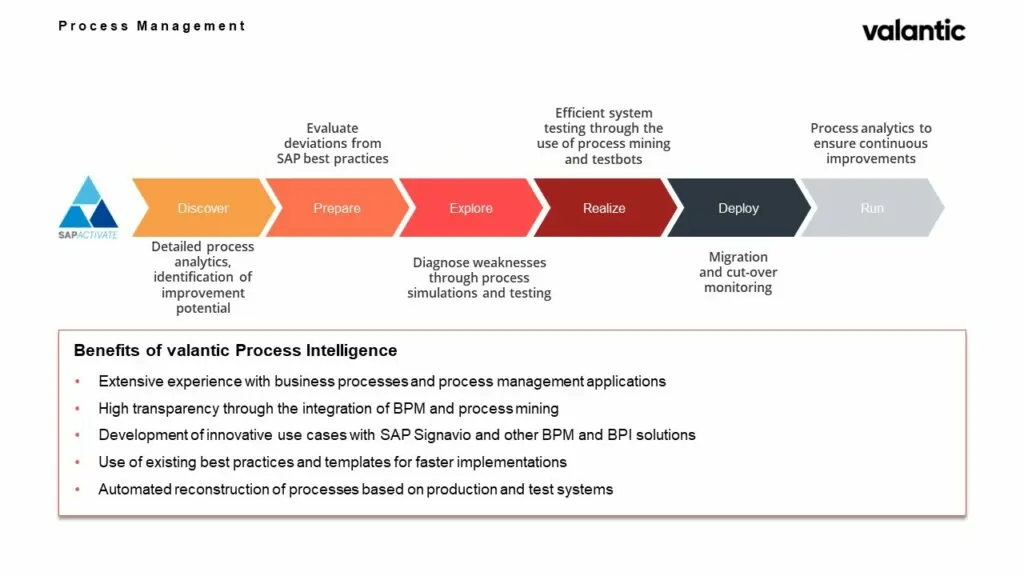 Process Management

valantic

Evaluate deviations from SAP best practices

Efficient system testing through the use of process mining and testbots

Process analytics to ensure continuous improvements

SAP ACTIVATE

Discover

Prepare

Explore

Realize

Deploy

Run

Detailed process analytics, identification of improvement potential

Diagnose weaknesses through process simulations and testing

Migration and cut-over monitoring

Benefits of valantic Process Intelligence

• Extensive experience with business processes and process management applications
• High transparency through the integration of BPM and process mining
• Development of innovative use cases with SAP Signavio and other BPM and BPI solutions
• Use of existing best practices and templates for faster implementations
• Automated reconstruction of processes based on production and test systems